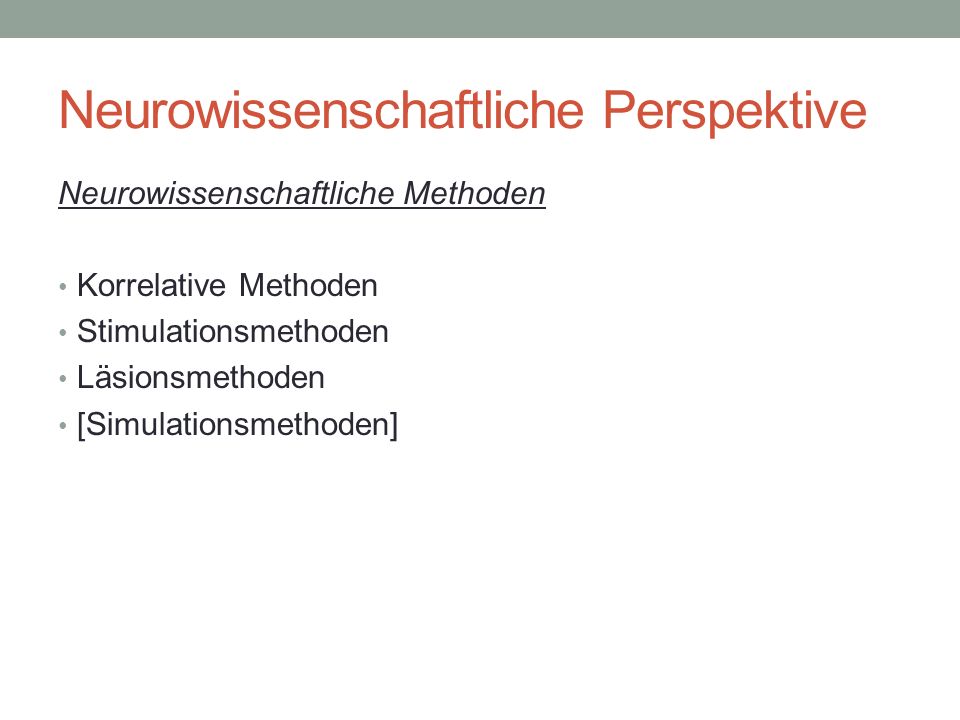 Neurowissenschaftliche Perspektive

Neurowissenschaftliche Methoden

• Korrelative Methoden
• Stimulationsmethoden
• Läsionsmethoden
• [Simulationsmethoden]